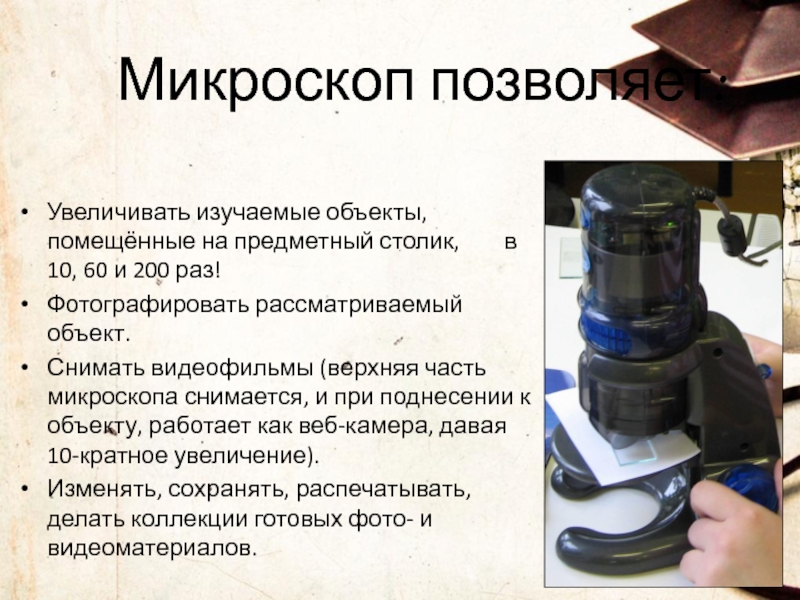 Микроскоп позволяет:

• Увеличивать изучаемые объекты, помещённые на предметный столик, в 10, 60 и 200 раз!
• Фотографировать рассматриваемый объект.
• Снимать видеофильмы (верхняя часть микроскопа снимается, и при поднесении к объекту, работает как веб-камера, давая 10-кратное увеличение).
• Изменять, сохранять, распечатывать, делать коллекции готовых фото- и видеоматериалов.